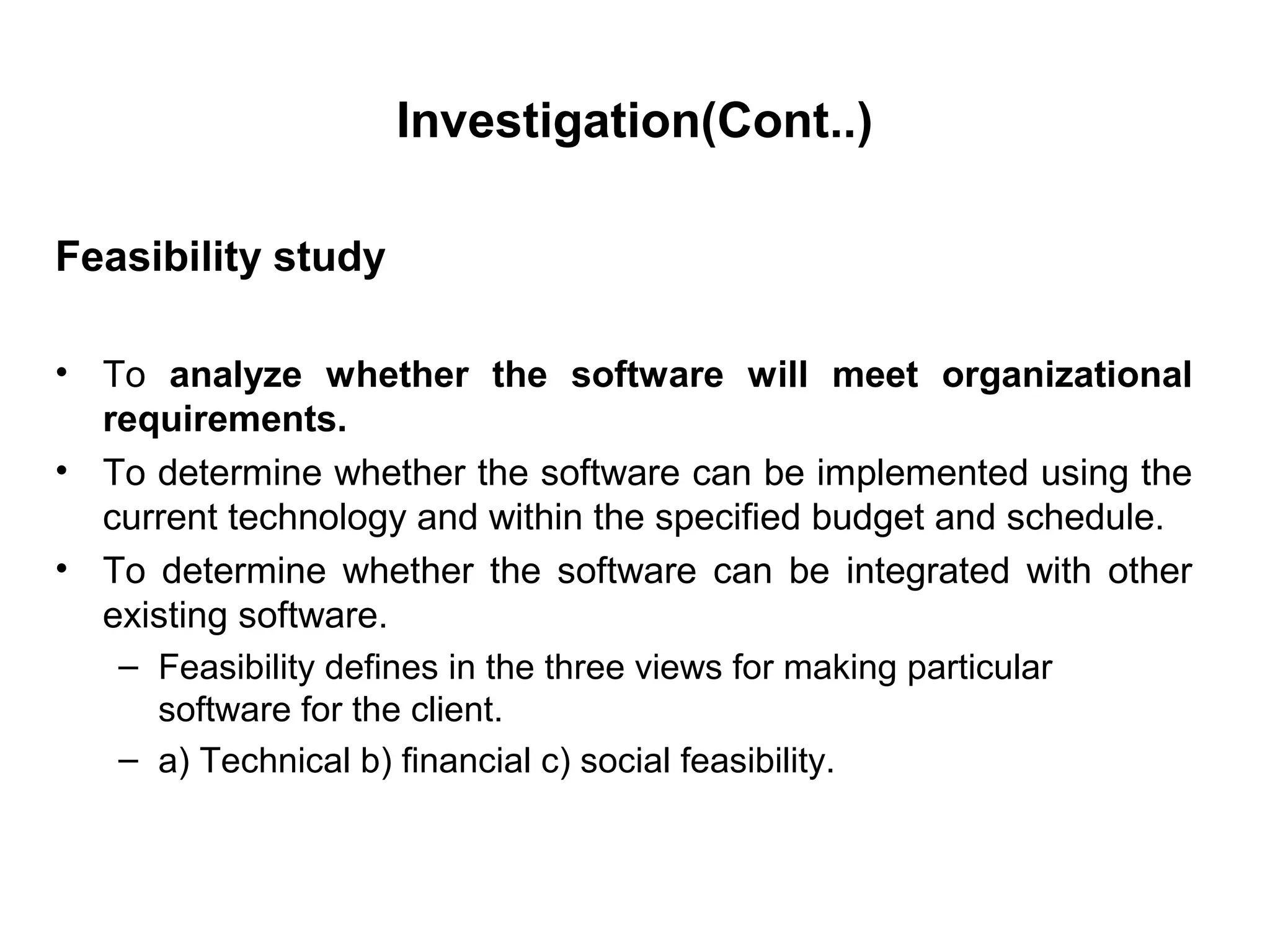 Investigation(Cont..)

Feasibility study

• To analyze whether the software will meet organizational requirements.
• To determine whether the software can be implemented using the current technology and within the specified budget and schedule.
• To determine whether the software can be integrated with other existing software.
– Feasibility defines in the three views for making particular software for the client.
– a) Technical b) financial c) social feasibility.